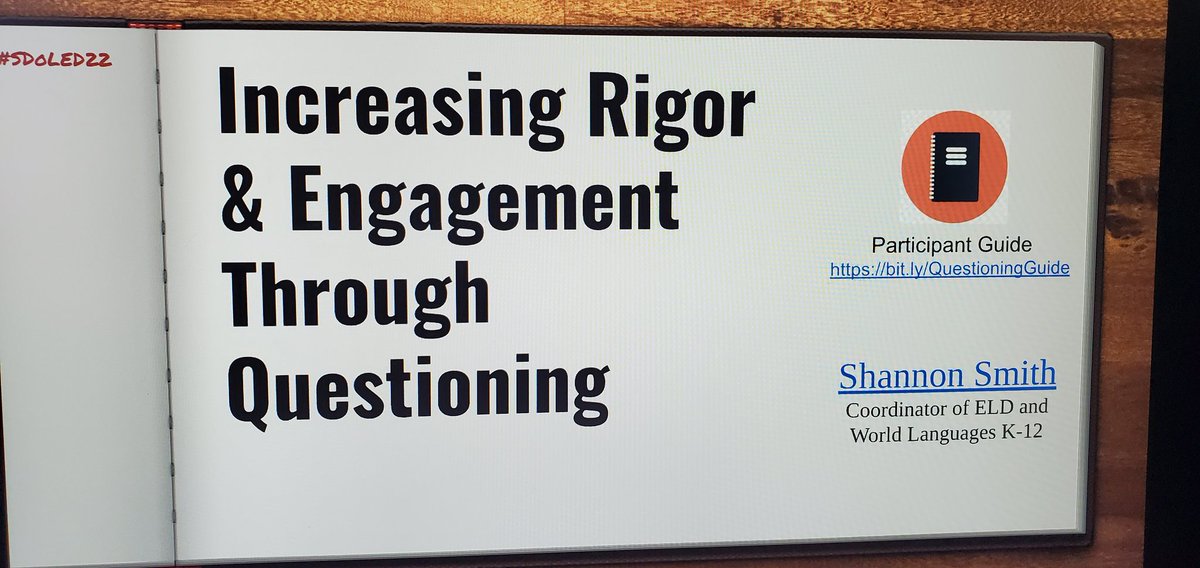 #SDOLED22

Increasing Rigor & Engagement Through Questioning

Participant Guide
https://bit.ly/QuestioningGuide

Shannon Smith
Coordinator of ELD and World Languages K-12